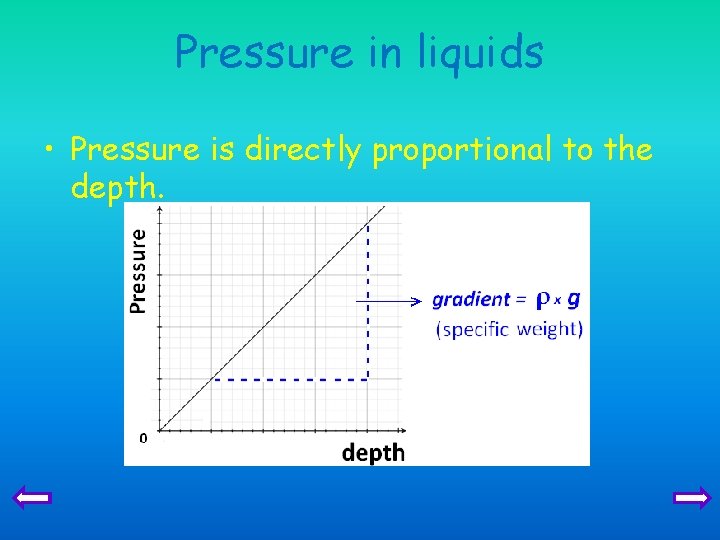 Pressure in liquids

• Pressure is directly proportional to the depth.

Pressure

0

depth

gradient = $\rho \times g$
(specific weight)